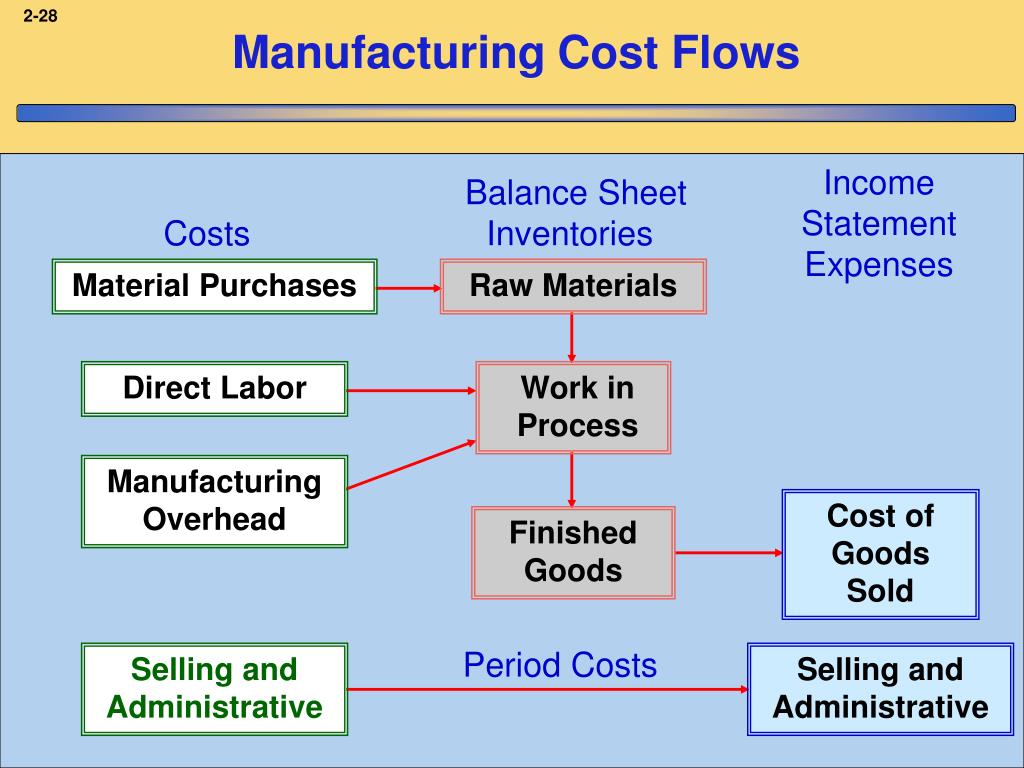 2-28

Manufacturing Cost Flows

Costs

Balance Sheet Inventories

Income Statement Expenses

Material Purchases

Raw Materials

Direct Labor

Work in Process

Manufacturing Overhead

Finished Goods

Cost of Goods Sold

Selling and Administrative

Period Costs

Selling and Administrative